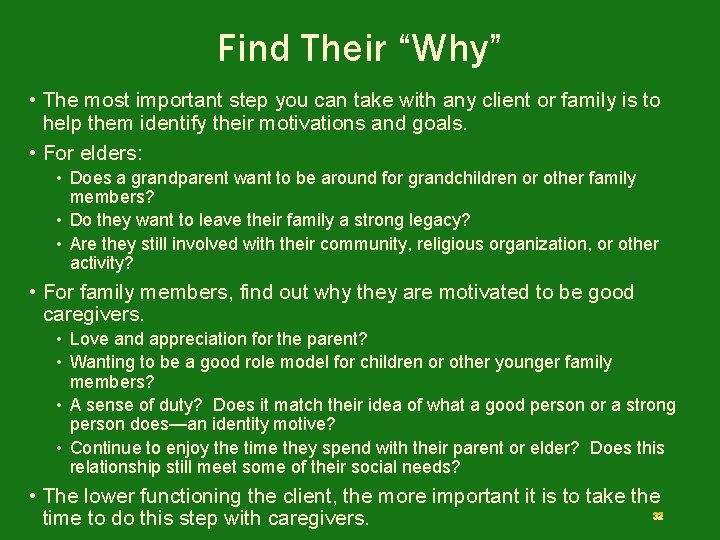 Find Their "Why"

• The most important step you can take with any client or family is to help them identify their motivations and goals.

• For elders:

• Does a grandparent want to be around for grandchildren or other family members?

• Do they want to leave their family a strong legacy?

• Are they still involved with their community, religious organization, or other activity?

• For family members, find out why they are motivated to be good caregivers.

• Love and appreciation for the parent?

• Wanting to be a good role model for children or other younger family members?

• A sense of duty? Does it match their idea of what a good person or a strong person does—an identity motive?

• Continue to enjoy the time they spend with their parent or elder? Does this relationship still meet some of their social needs?

• The lower functioning the client, the more important it is to take the time to do this step with caregivers.

32